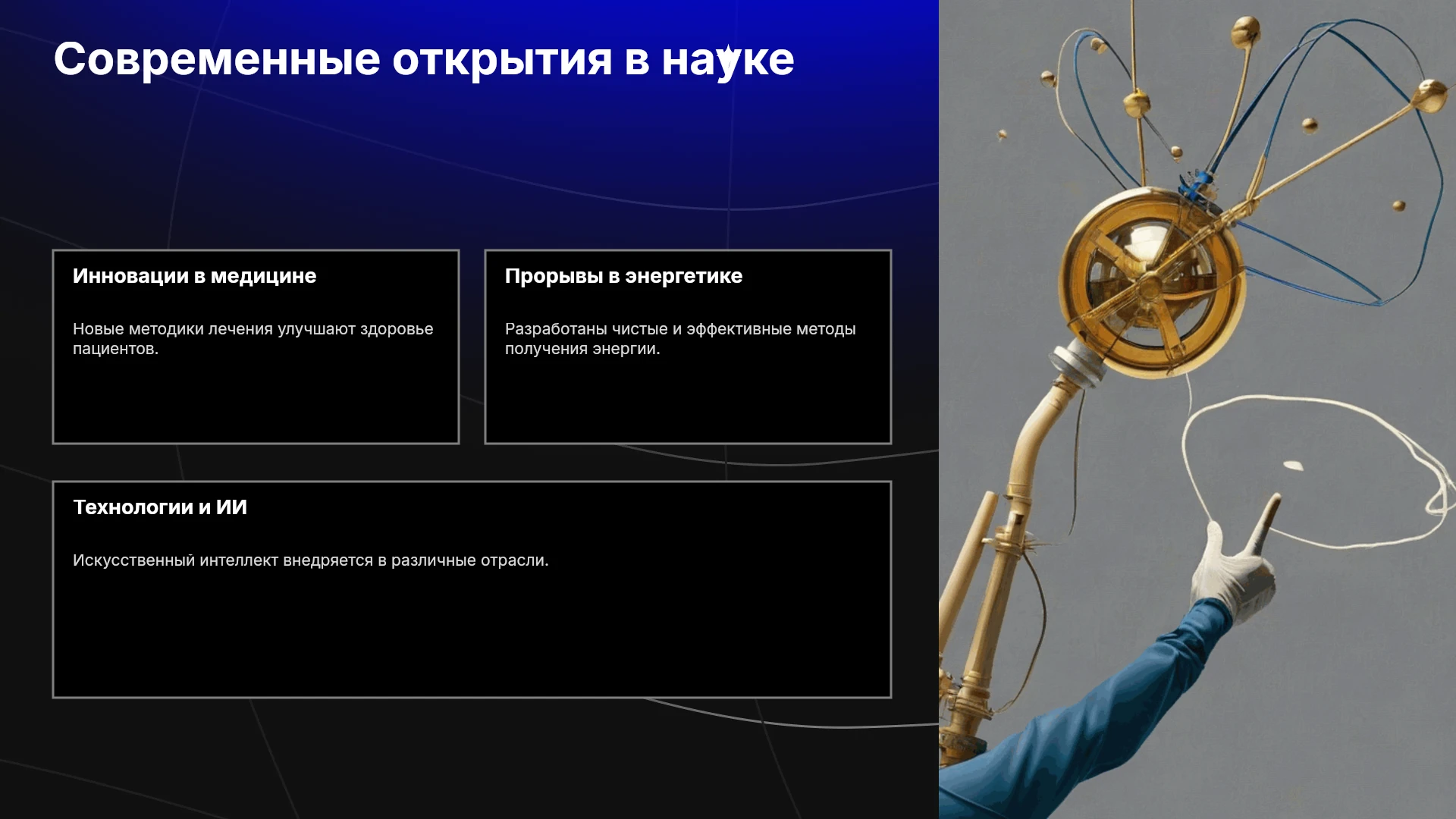 Современные открытия в науке

Инновации в медицине

Новые методики лечения улучшают здоровье пациентов.

Прорывы в энергетике

Разработаны чистые и эффективные методы получения энергии.

Технологии и ИИ

Искусственный интеллект внедряется в различные отрасли.